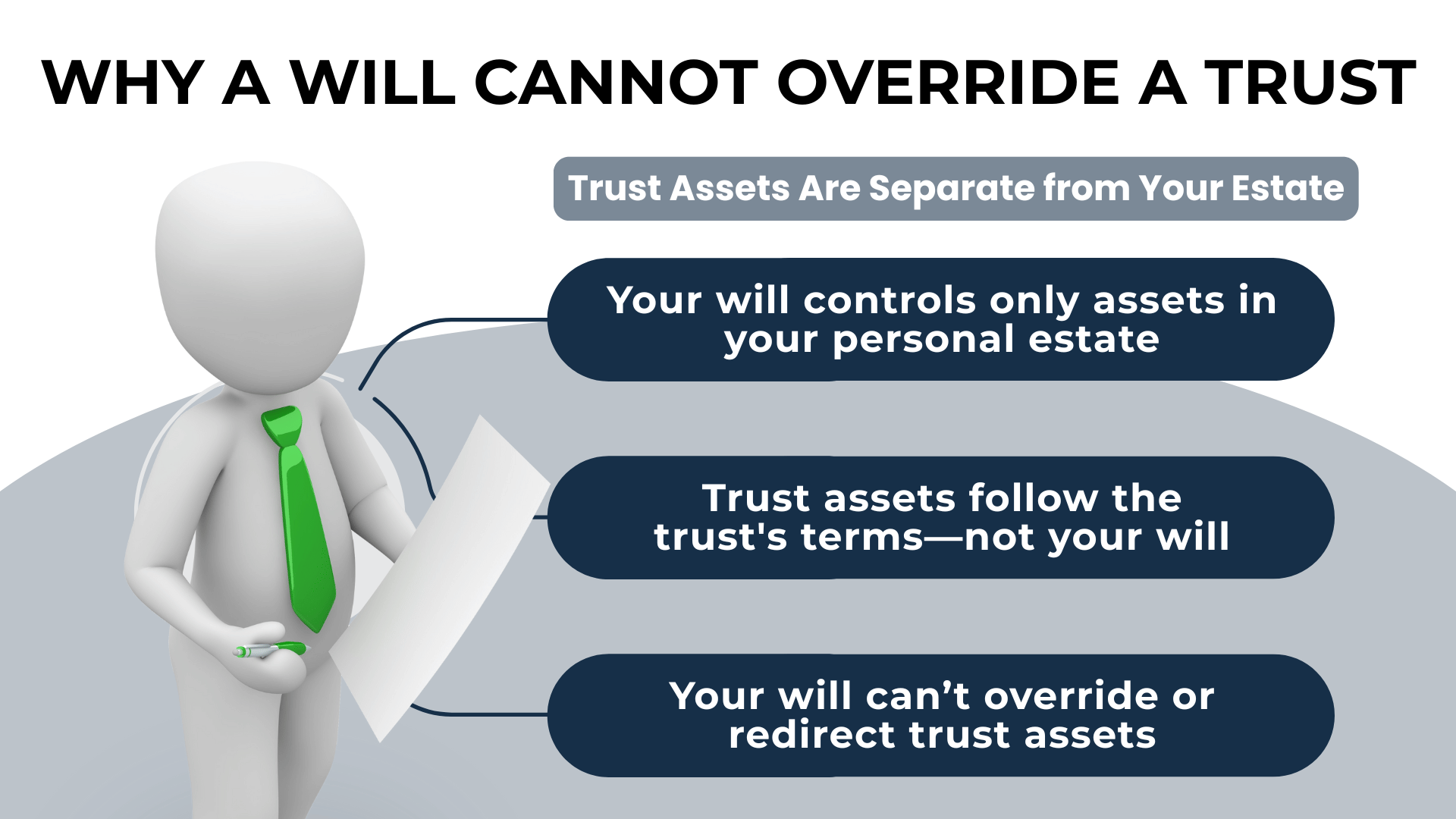 WHY A WILL CANNOT OVERRIDE A TRUST

Trust Assets Are Separate from Your Estate

Your will controls only assets in your personal estate

Trust assets follow the trust's terms—not your will

Your will can't override or redirect trust assets